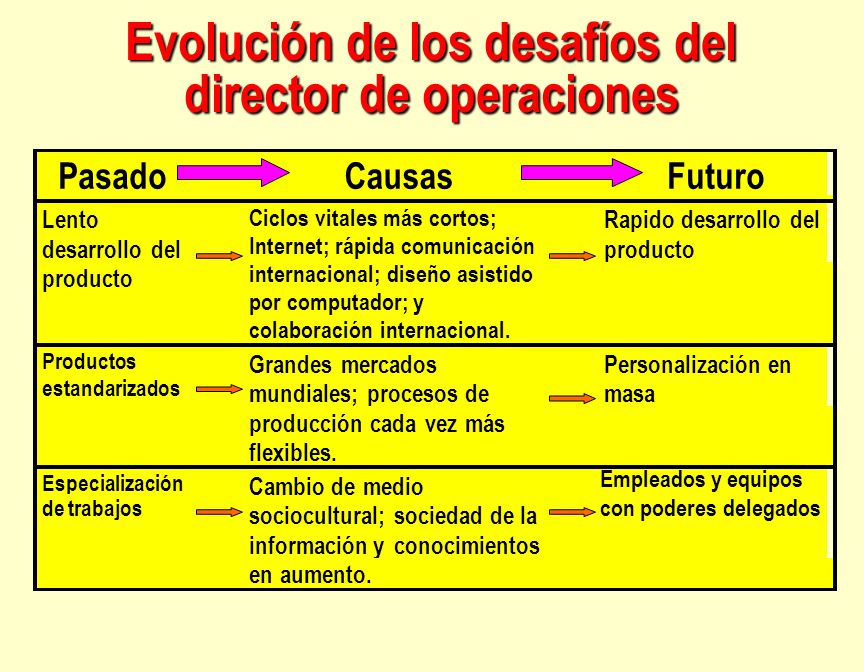 Evolución de los desafíos del director de operaciones

| Pasado | Causas | Futuro |
|---|---|---|
| Lento desarrollo del producto | Ciclos vitales más cortos; Internet; rápida comunicación internacional; diseño asistido por computador; y colaboración internacional. | Rapido desarrollo del producto |
| Productos estandarizados | Grandes mercados mundiales; procesos de producción cada vez más flexibles. | Personalización en masa |
| Especialización de trabajos | Cambio de medio sociocultural; sociedad de la información y conocimientos en aumento. | Empleados y equipos con poderes delegados |